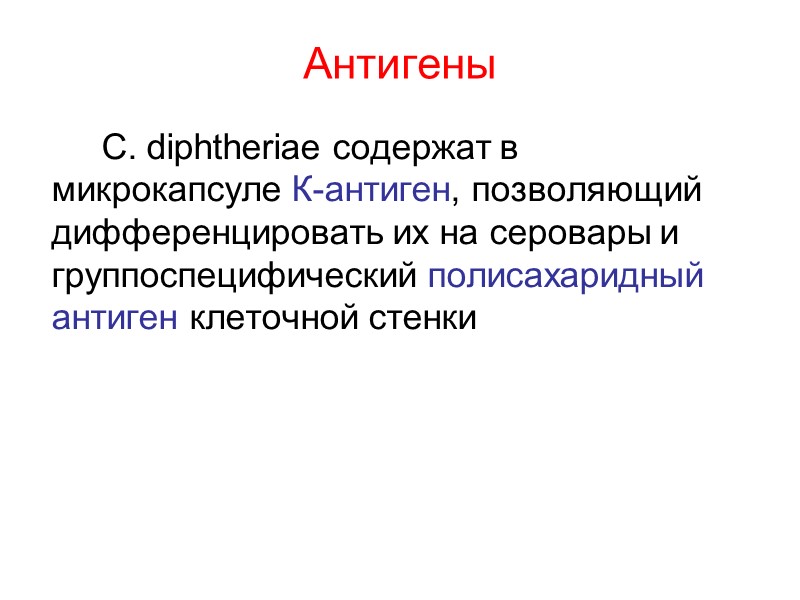 Антигены

C. diphtheriae содержат в микрокапсуле К-антиген, позволяющий дифференцировать их на серовары и группоспецифический полисахаридный антиген клеточной стенки